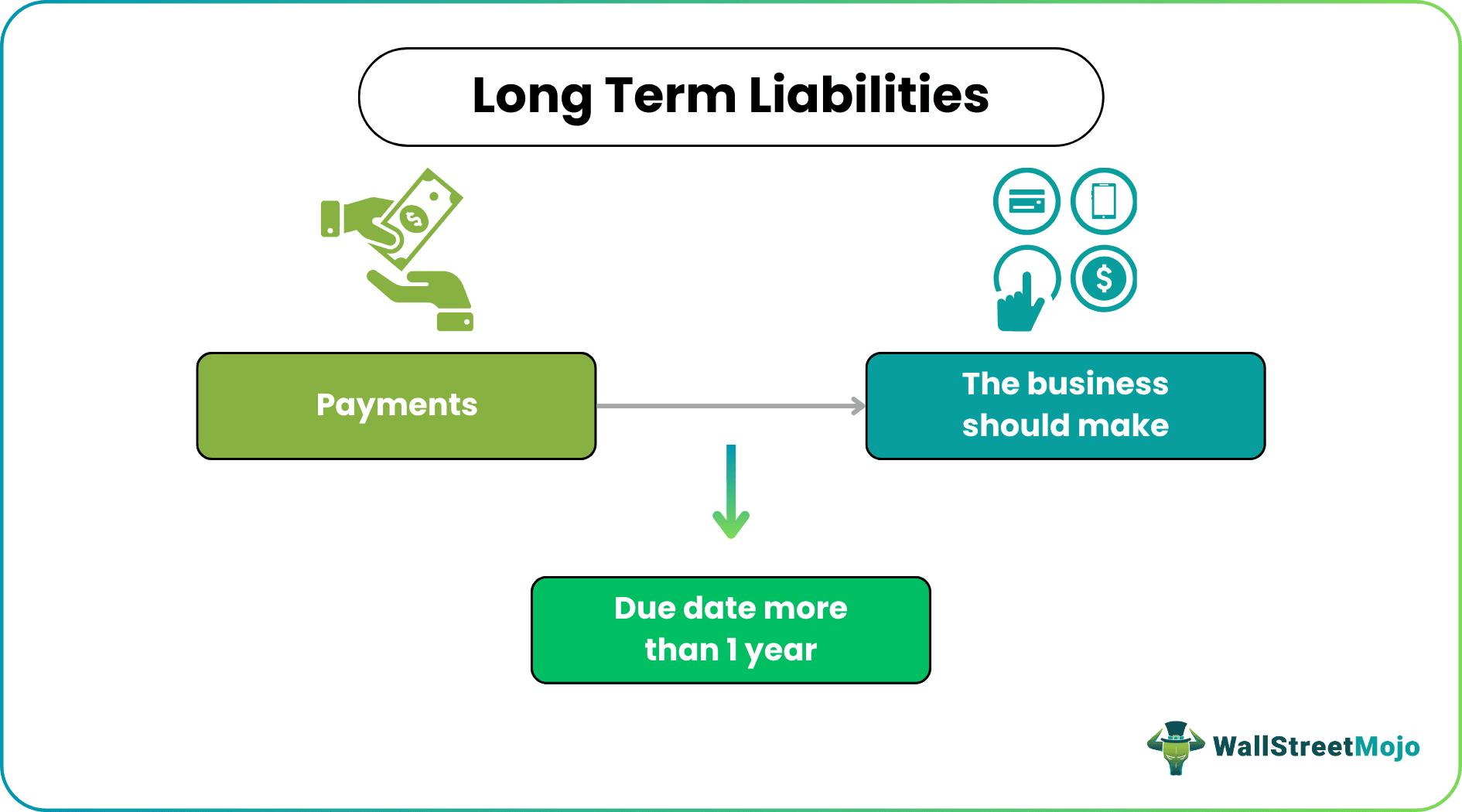 Long Term Liabilities

Payments

The business should make

Due date more than 1 year

WallStreetMojo